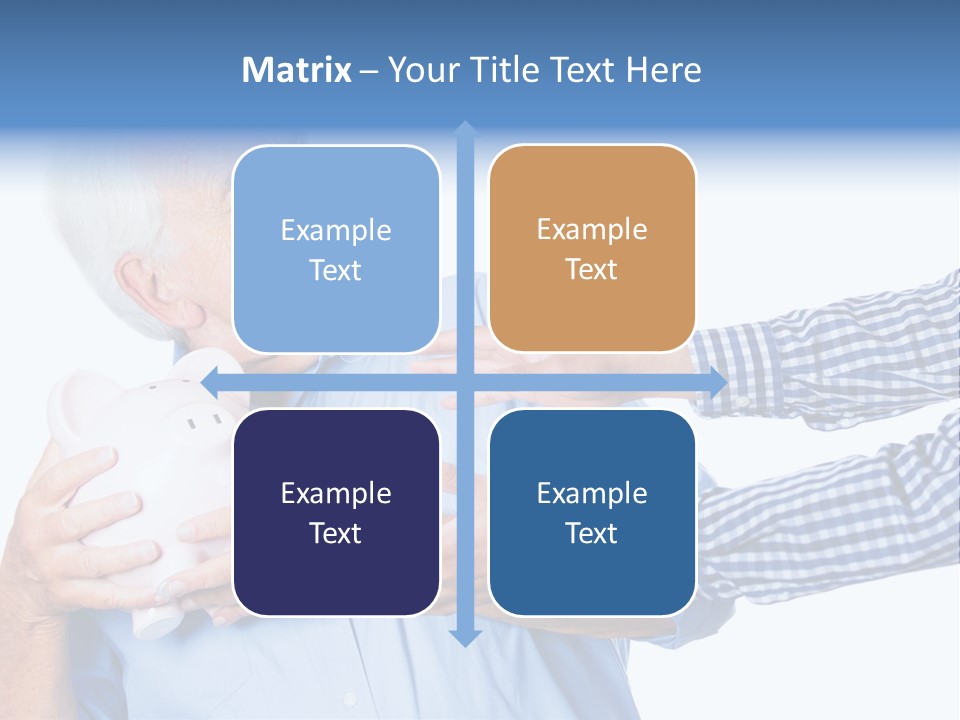 Matrix – Your Title Text Here

Example Text

Example Text

Example Text

Example Text